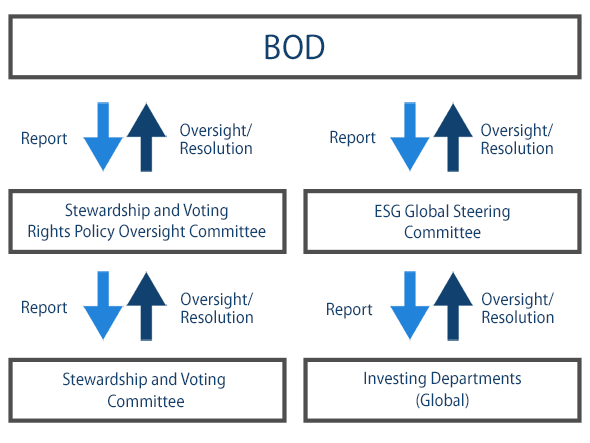 BOD

Report

Oversight/ Resolution

Report

Oversight/ Resolution

Stewardship and Voting Rights Policy Oversight Committee

ESG Global Steering Committee

Report

Oversight/ Resolution

Report

Oversight/ Resolution

Stewardship and Voting Committee

Investing Departments (Global)